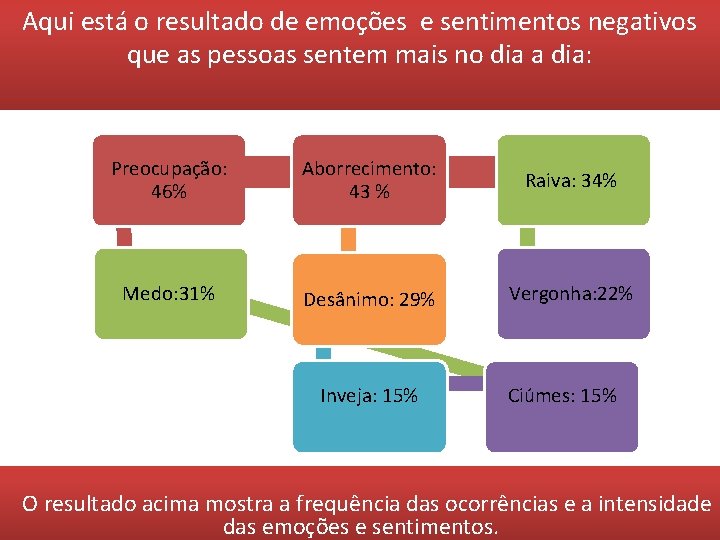 Aqui está o resultado de emoções e sentimentos negativos que as pessoas sentem mais no dia a dia:

Preocupação: 46%

Aborrecimento: 43 %

Raiva: 34%

Medo:31%

Desânimo: 29%

Vergonha:22%

Inveja: 15%

Ciúmes: 15%

O resultado acima mostra a frequência das ocorrências e a intensidade das emoções e sentimentos.